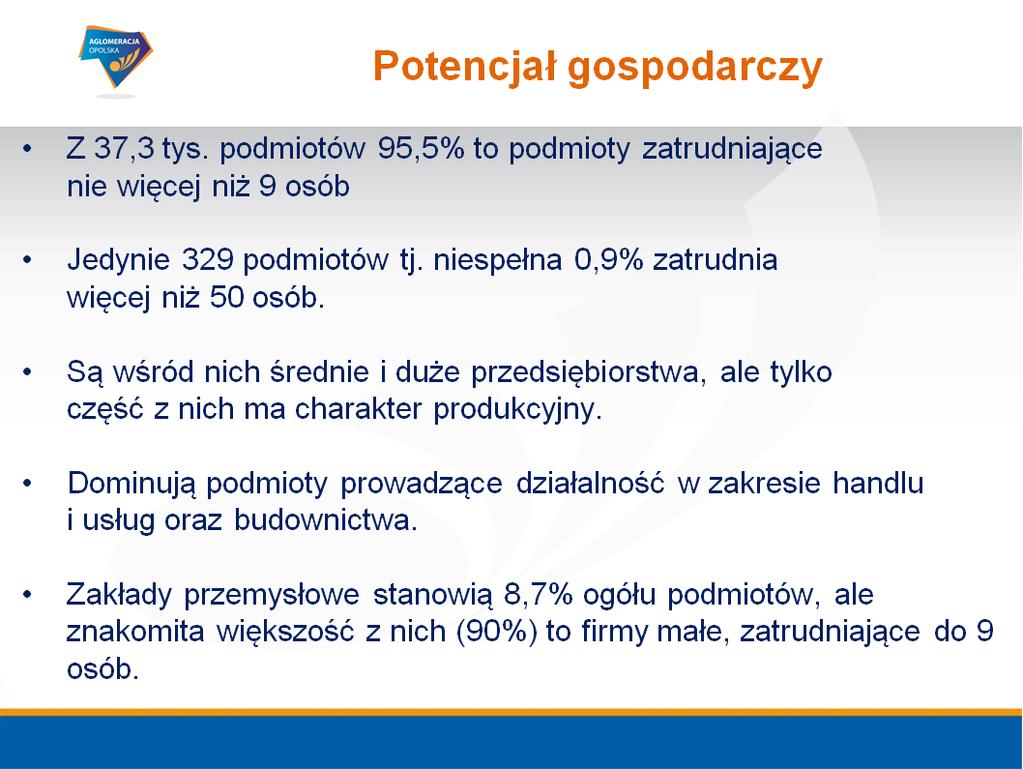 AGLOMERACJA OPOLSKA

Potencjał gospodarczy

• Z 37,3 tys. podmiotów 95,5% to podmioty zatrudniające nie więcej niż 9 osób

• Jedynie 329 podmiotów tj. niespełna 0,9% zatrudnia więcej niż 50 osób.

• Są wśród nich średnie i duże przedsiębiorstwa, ale tylko część z nich ma charakter produkcyjny.

• Dominują podmioty prowadzące działalność w zakresie handlu i usług oraz budownictwa.

• Zakłady przemysłowe stanowią 8,7% ogółu podmiotów, ale znakomita większość z nich (90%) to firmy małe, zatrudniające do 9 osób.